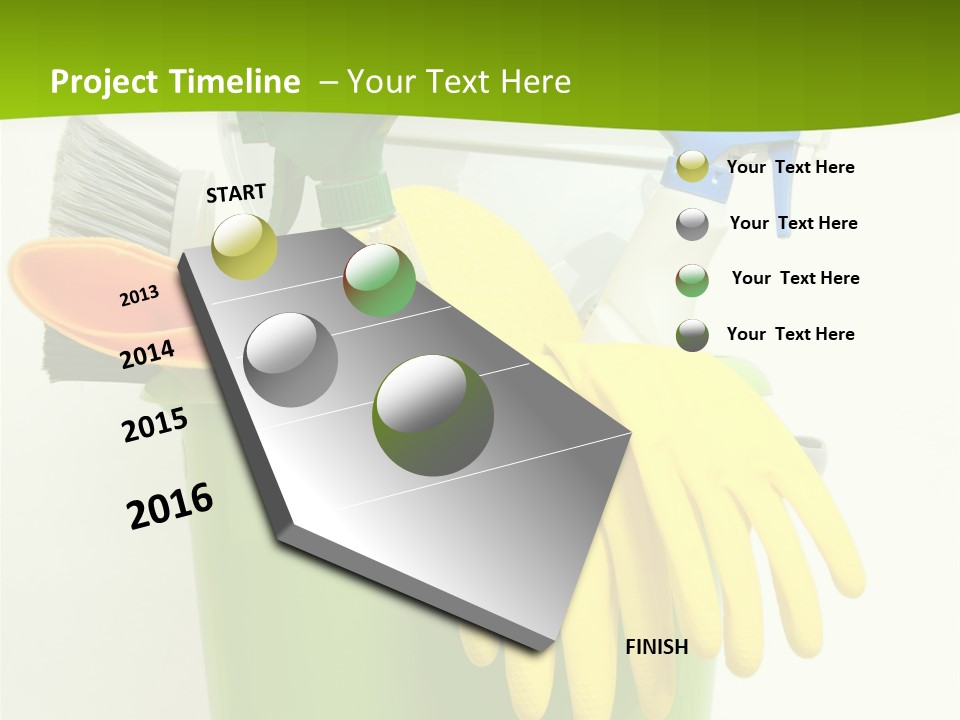 Project Timeline – Your Text Here

START

2013

2014

2015

2016

FINISH

Your Text Here

Your Text Here

Your Text Here

Your Text Here